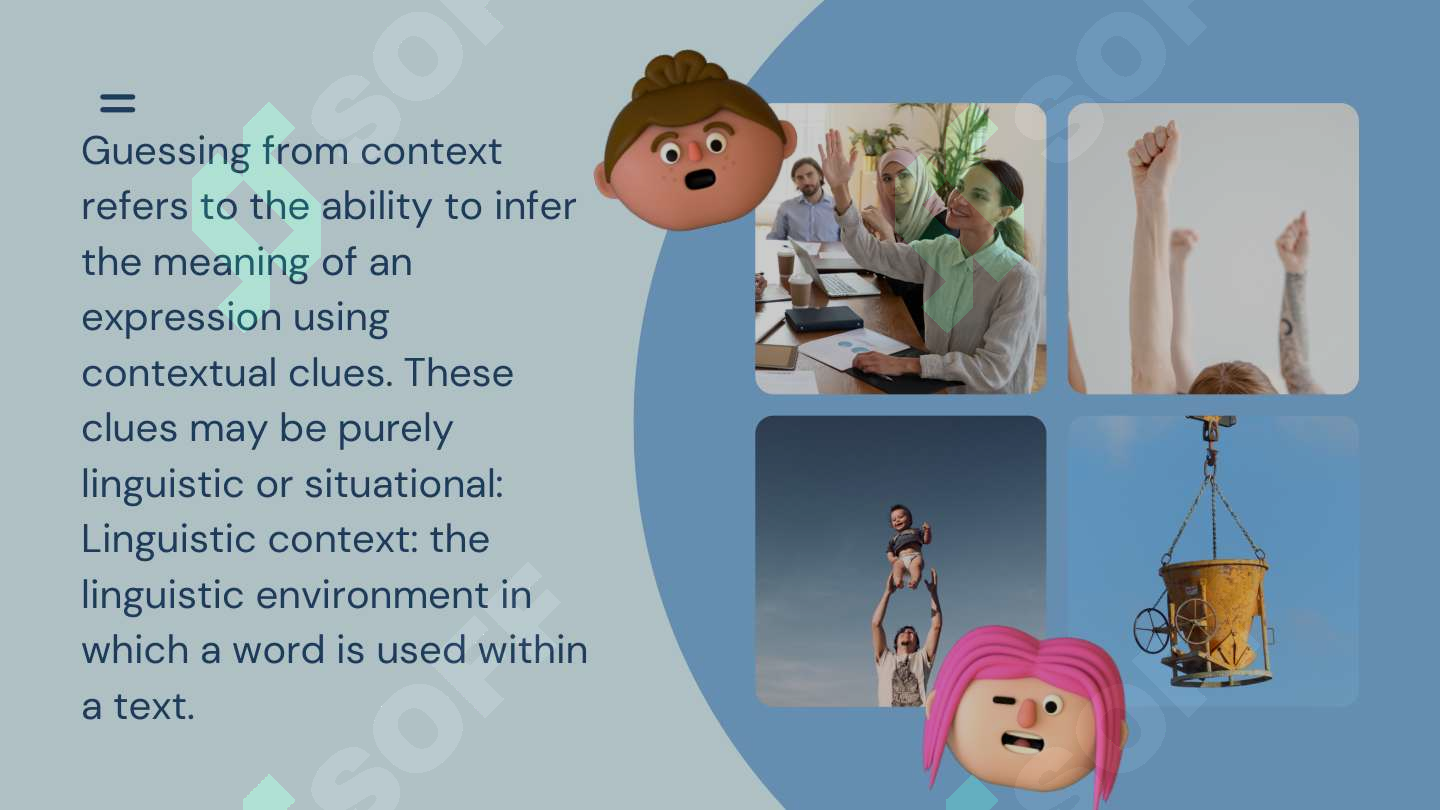 Guessing from context refers to the ability to infer the meaning of an expression using contextual clues. These clues may be purely linguistic or situational:
Linguistic context: the linguistic environment in which a word is used within a text.